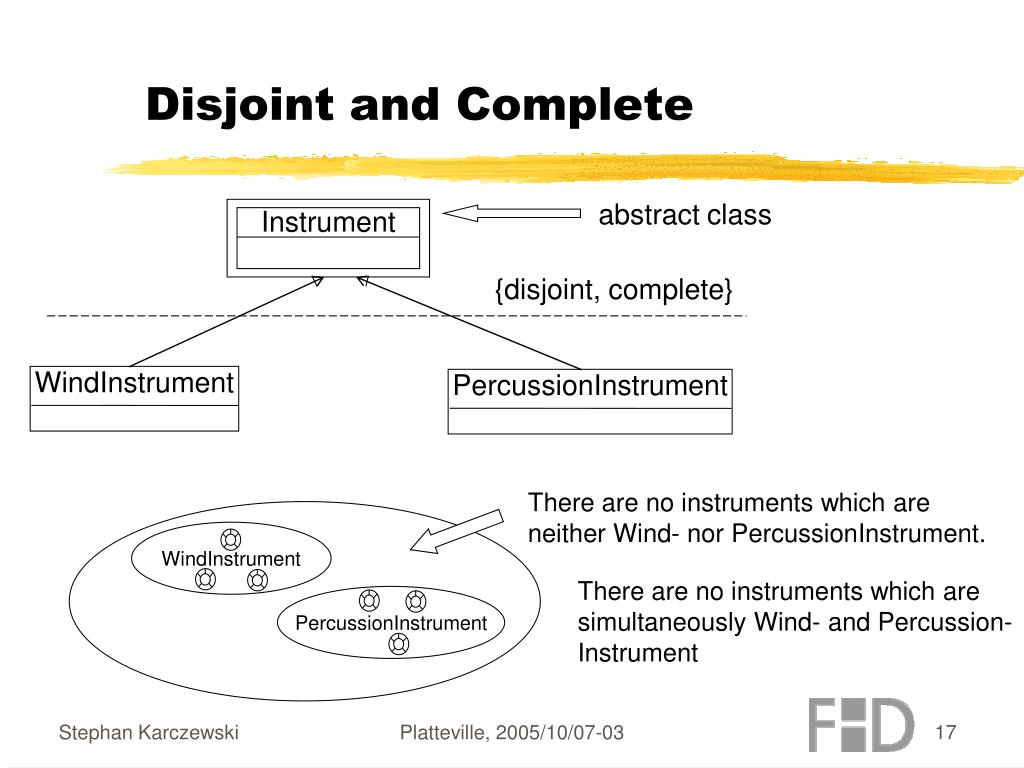 Disjoint and Complete

Instrument

abstract class

{disjoint, complete}

WindInstrument

PercussionInstrument

WindInstrument

PercussionInstrument

There are no instruments which are neither Wind- nor PercussionInstrument.

There are no instruments which are simultaneously Wind- and Percussion-Instrument

Stephan Karczewski

Platteville, 2005/10/07-03

FHD

17